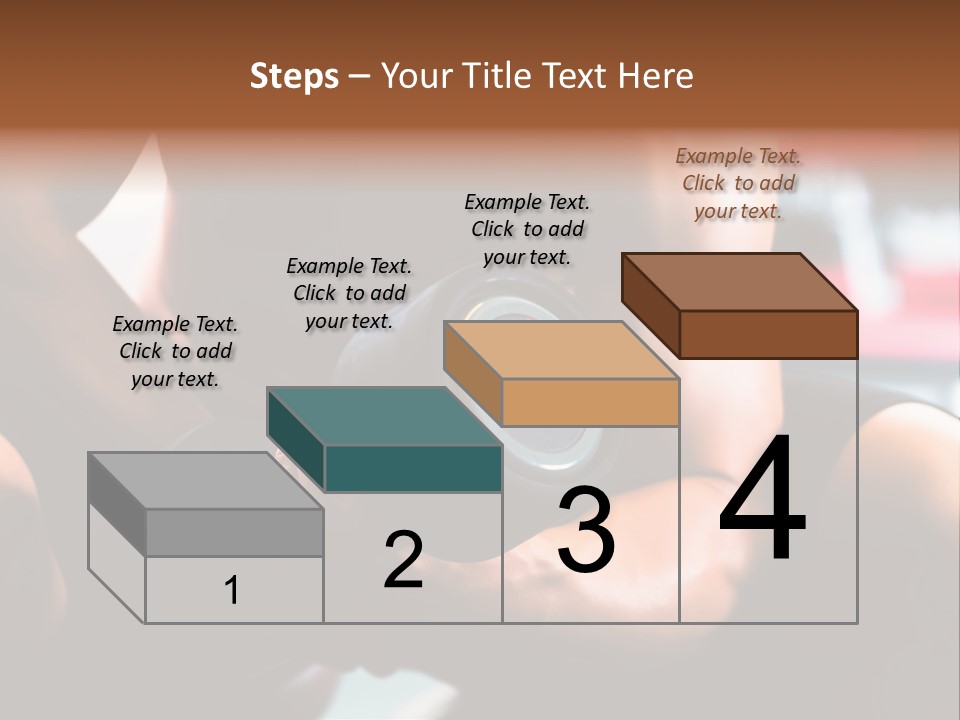 Steps – Your Title Text Here

Example Text. Click to add your text.

Example Text. Click to add your text.

Example Text. Click to add your text.

Example Text. Click to add your text.

1

2

3

4